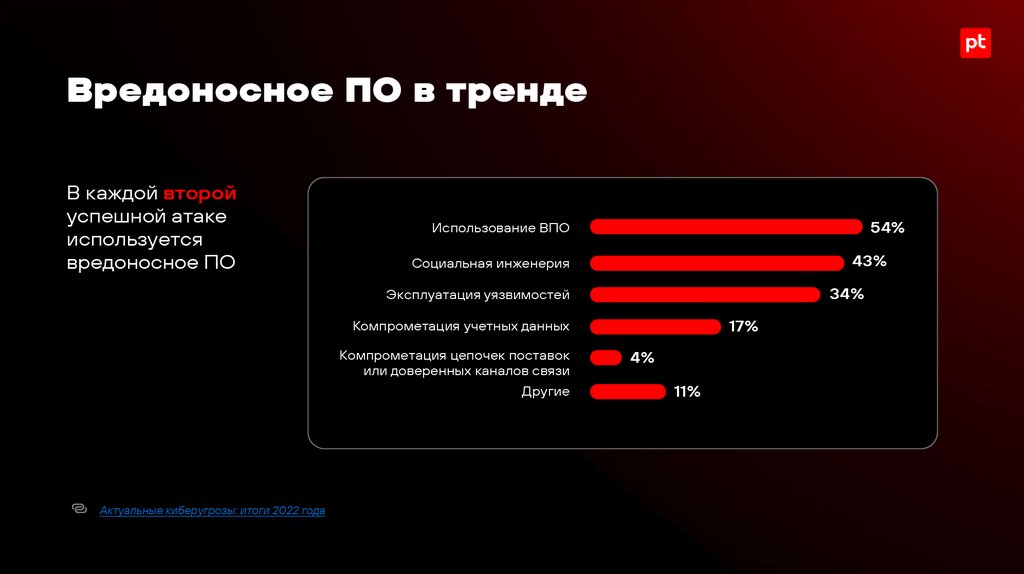 pt

Вредоносное ПО в тренде

В каждой второй успешной атаке используется вредоносное ПО

Использование ВПО 54%
Социальная инженерия 43%
Эксплуатация уязвимостей 34%
Компрометация учетных данных 17%
Компрометация цепочек поставок или доверенных каналов связи 4%
Другие 11%

Актуальные киберугрозы: итоги 2022 года